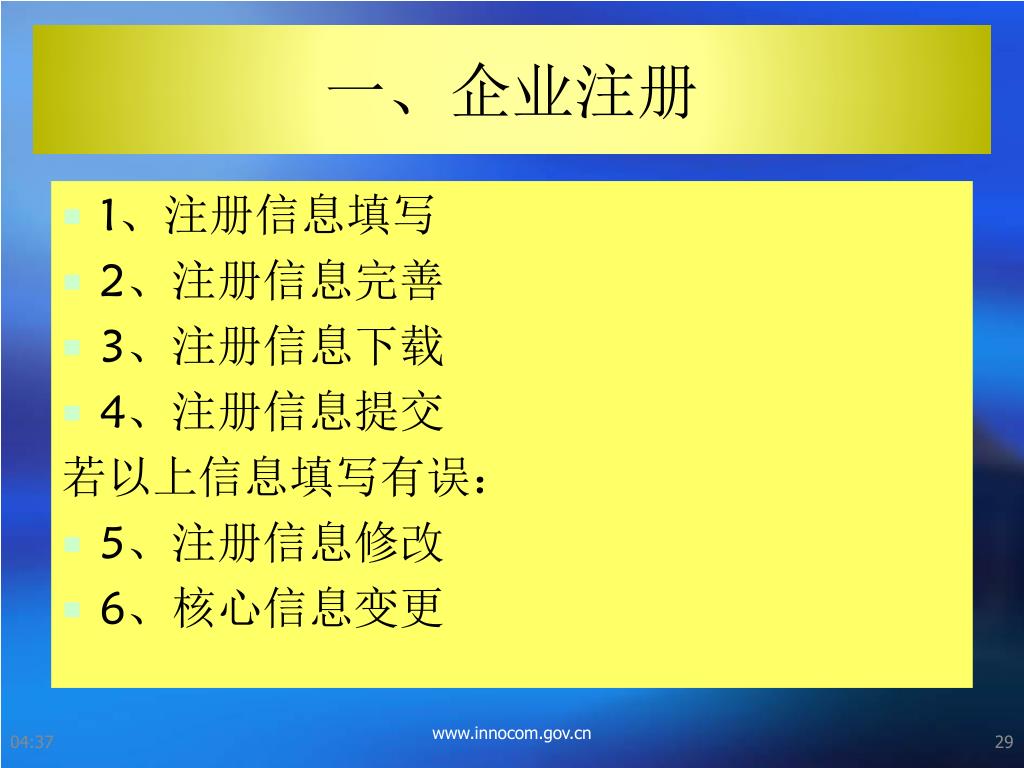 一、企业注册

1、注册信息填写
2、注册信息完善
3、注册信息下载
4、注册信息提交
若以上信息填写有误：
5、注册信息修改
6、核心信息变更

04:37
www.innocom.gov.cn
29